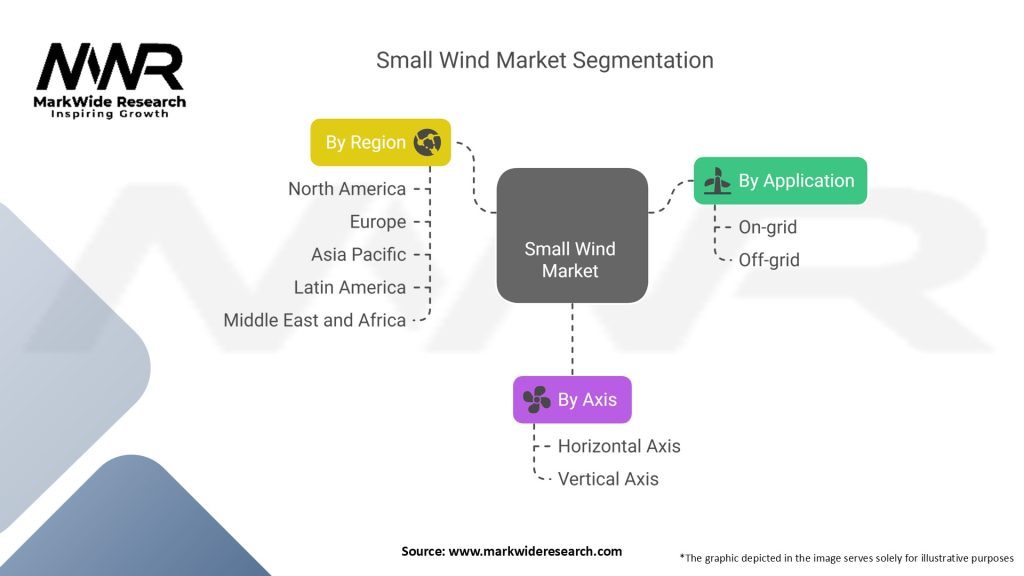 MWR
MarkWide Research
Inspiring Growth

Small Wind Market Segmentation

By Region
North America
Europe
Asia Pacific
Latin America
Middle East and Africa

Small Wind Market

By Application
On-grid
Off-grid

By Axis
Horizontal Axis
Vertical Axis

Source: www.markwideresearch.com

*The graphic depicted in the image serves solely for illustrative purposes